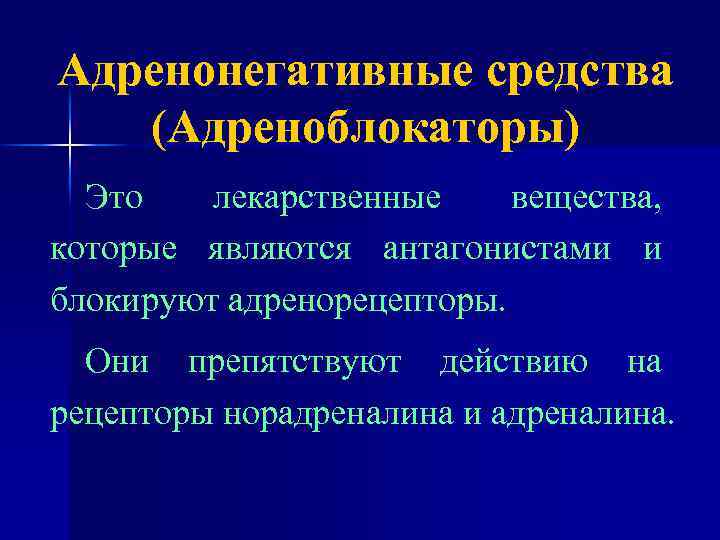 Адренонегативные средства (Адреноблокаторы)

Это лекарственные вещества, которые являются антагонистами и блокируют адренорецепторы.

Они препятствуют действию на рецепторы норадреналина и адреналина.